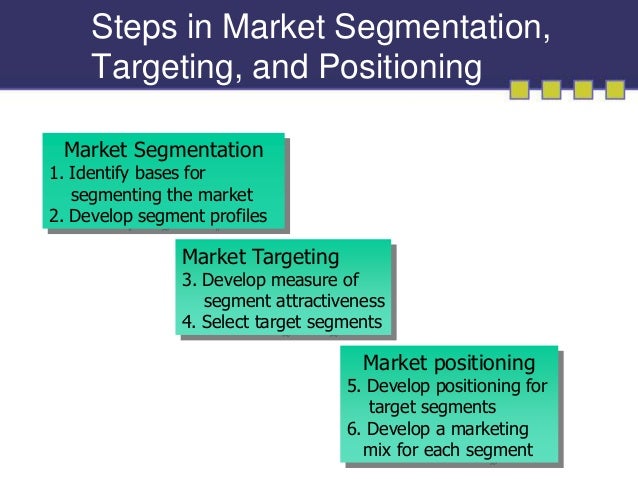 Steps in Market Segmentation, Targeting, and Positioning

Market Segmentation
1. Identify bases for segmenting the market
2. Develop segment profiles

Market Targeting
3. Develop measure of segment attractiveness
4. Select target segments

Market positioning
5. Develop positioning for target segments
6. Develop a marketing mix for each segment